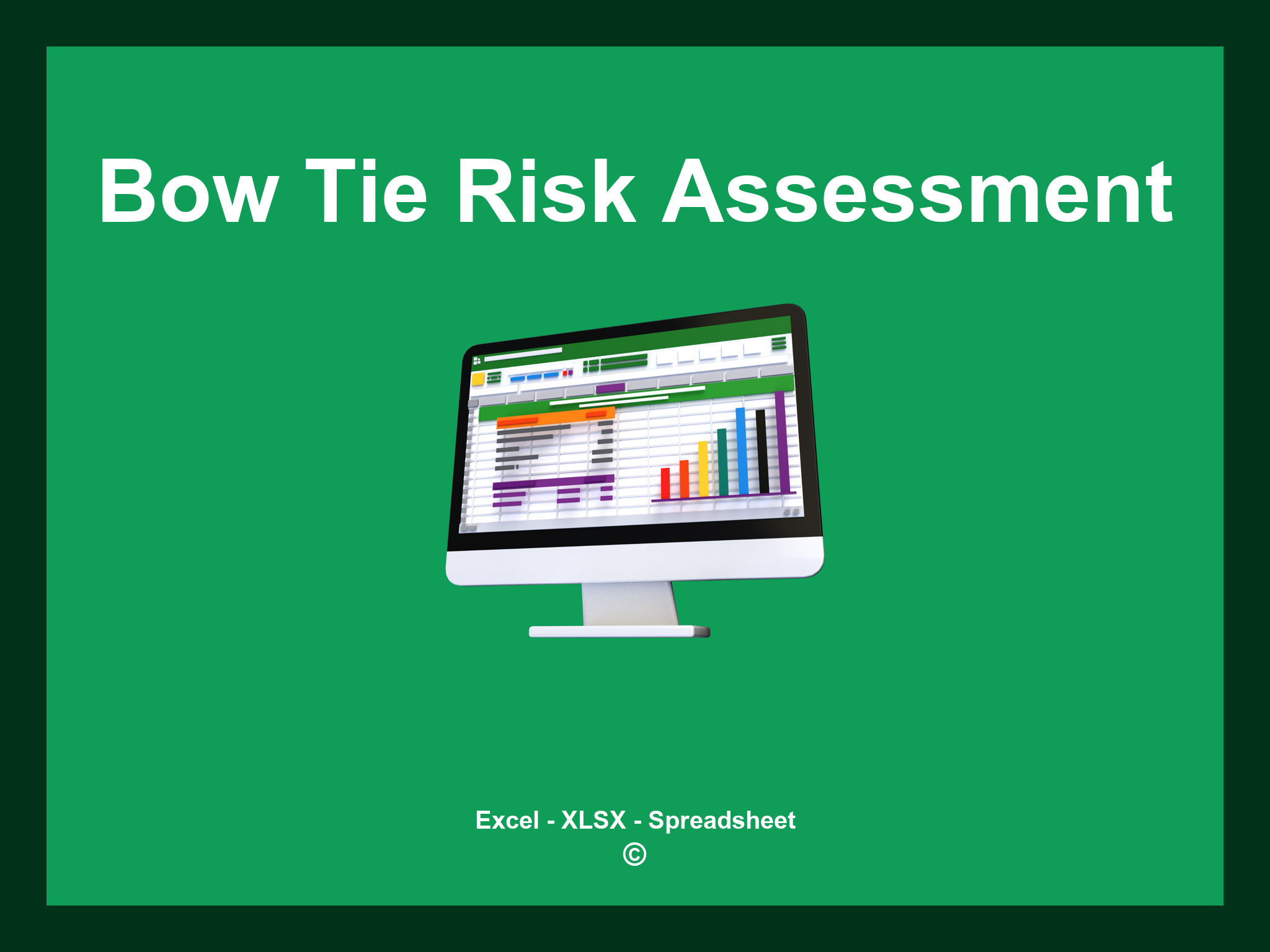 Bow Tie Risk Assessment

Excel - XLSX - Spreadsheet
©